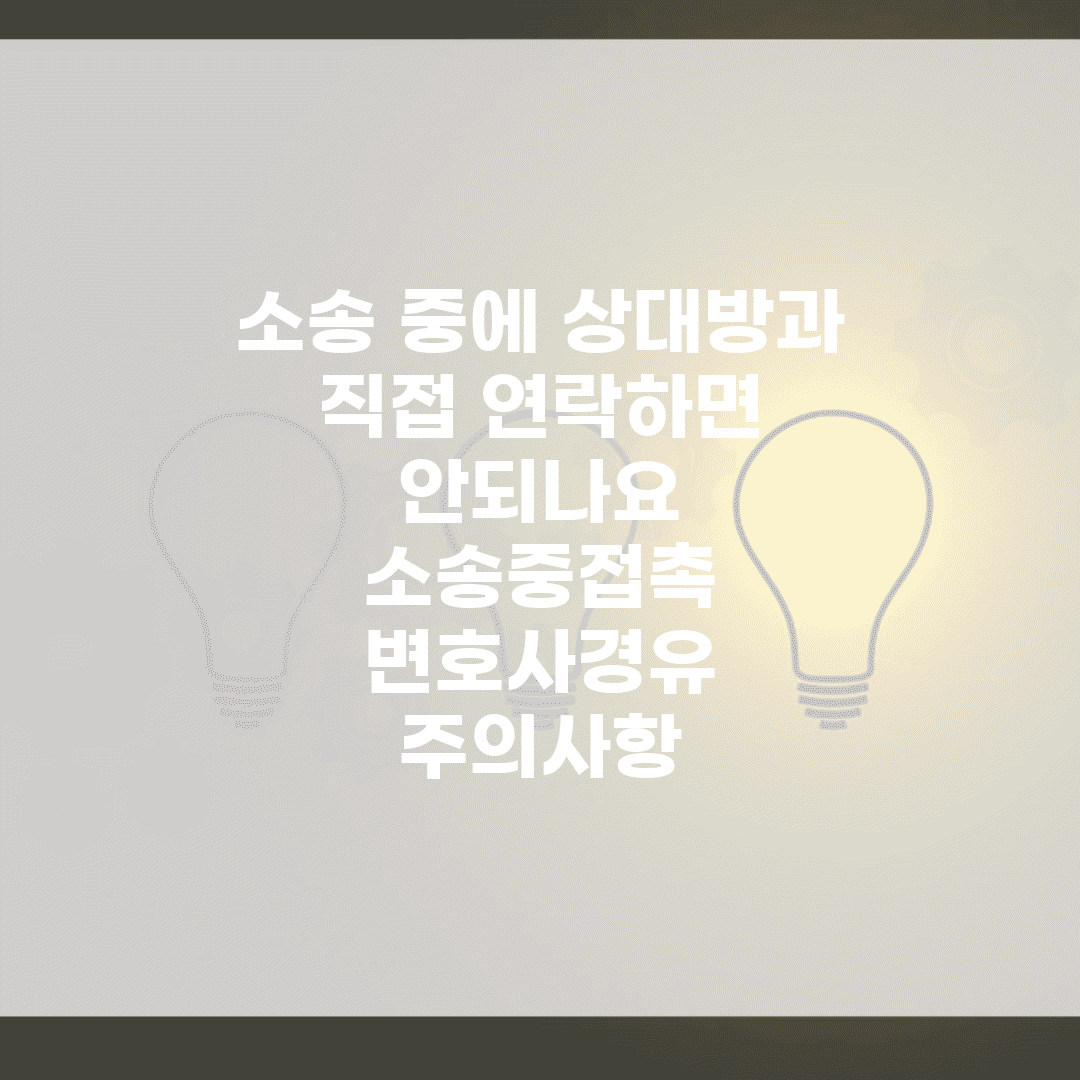 소송 중에 상대방과 직접 연락하면 안되나요 소송중접촉 변호사경유 주의사항